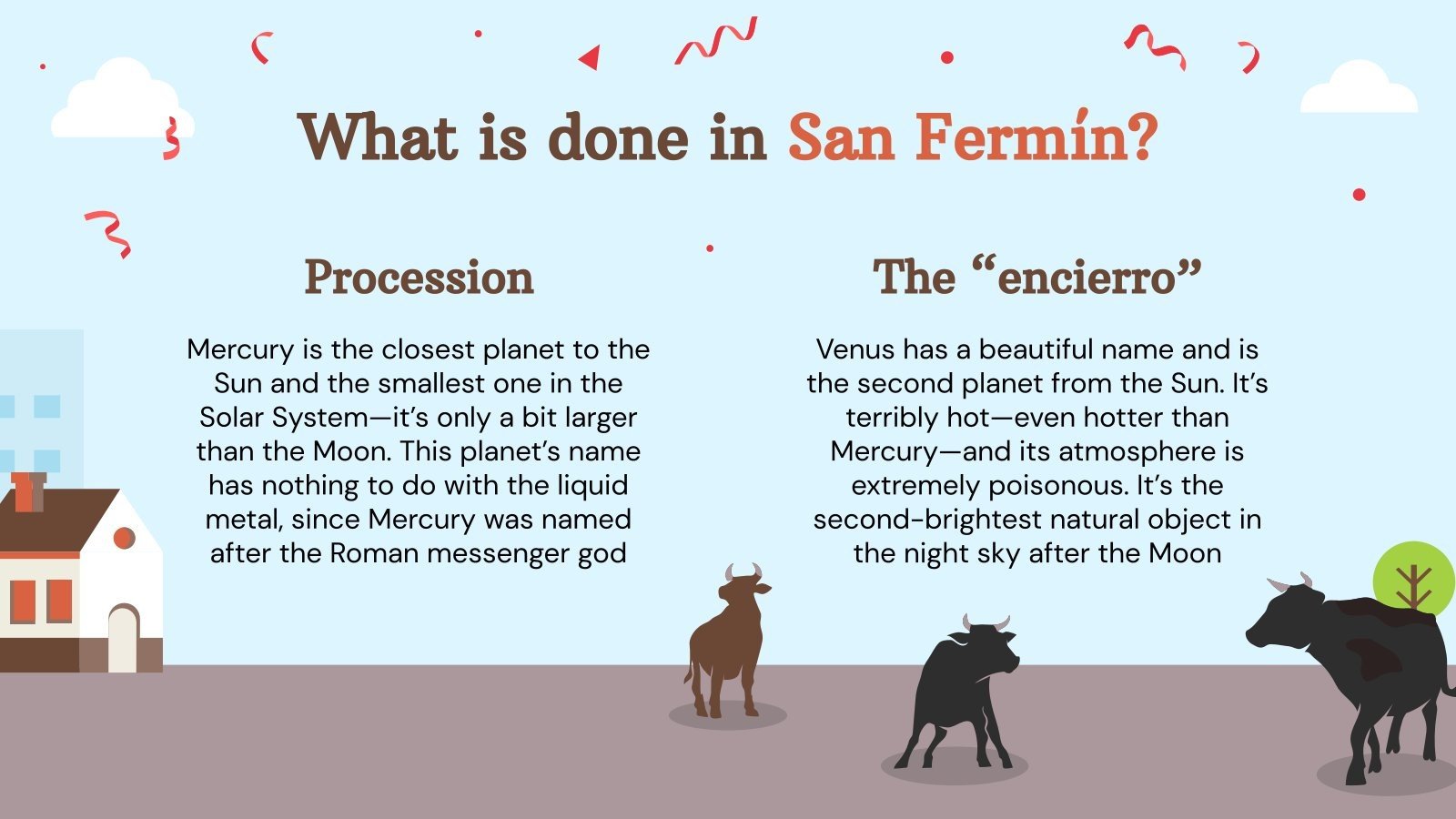 What is done in San Fermín?

Procession

Mercury is the closest planet to the Sun and the smallest one in the Solar System—it's only a bit larger than the Moon. This planet's name has nothing to do with the liquid metal, since Mercury was named after the Roman messenger god

The "encierro"

Venus has a beautiful name and is the second planet from the Sun. It's terribly hot—even hotter than Mercury—and its atmosphere is extremely poisonous. It's the second-brightest natural object in the night sky after the Moon